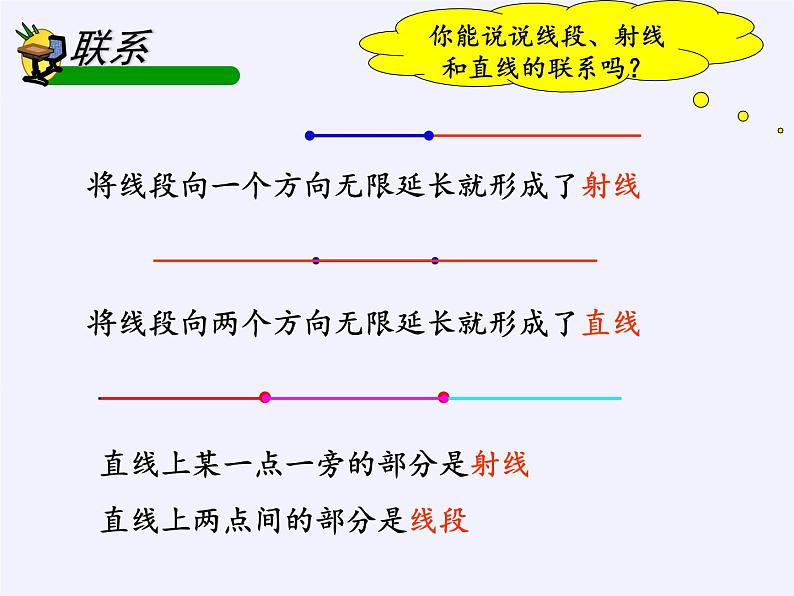 联系

你能说说线段、射线和直线的联系吗?

将线段向一个方向无限延长就形成了射线

将线段向两个方向无限延长就形成了直线

直线上某一点一旁的部分是射线

直线上两点间的部分是线段